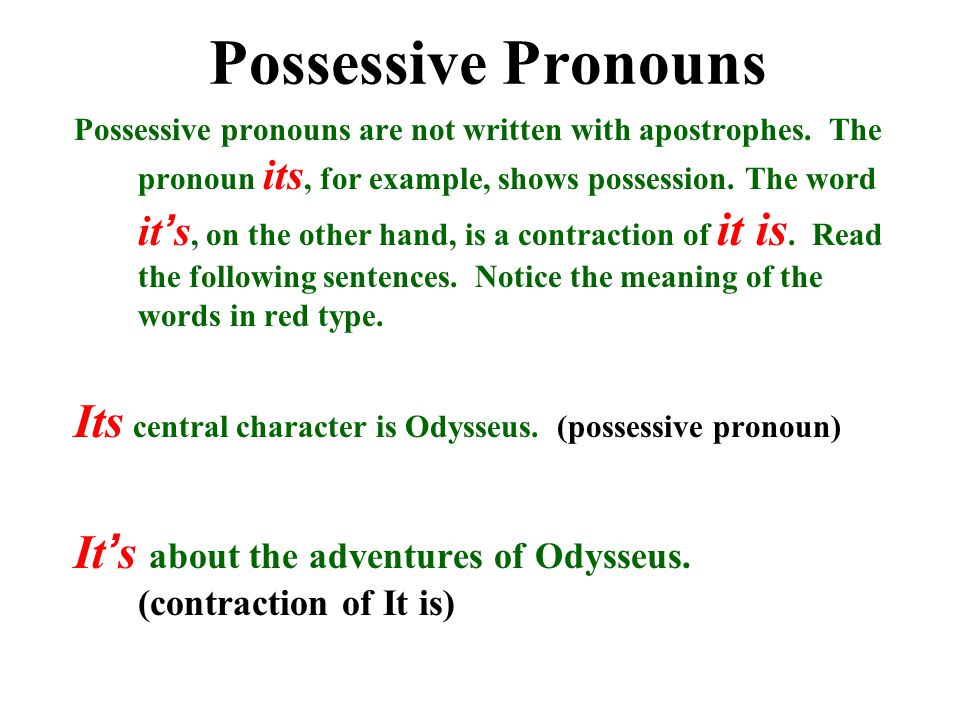 Possessive Pronouns

Possessive pronouns are not written with apostrophes. The pronoun its, for example, shows possession. The word it's, on the other hand, is a contraction of it is. Read the following sentences. Notice the meaning of the words in red type.

Its central character is Odysseus. (possessive pronoun)

It's about the adventures of Odysseus. (contraction of It is)